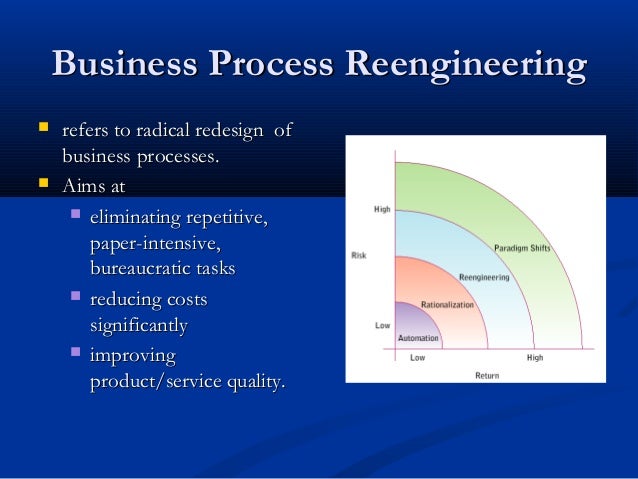 Business Process Reengineering

- refers to radical redesign of business processes.
- Aims at
  - eliminating repetitive, paper-intensive, bureaucratic tasks
  - reducing costs significantly
  - improving product/service quality.

High
Risk
Low
Paradigm Shifts
Reengineering
Rationalization
Automation
Low
High
Return